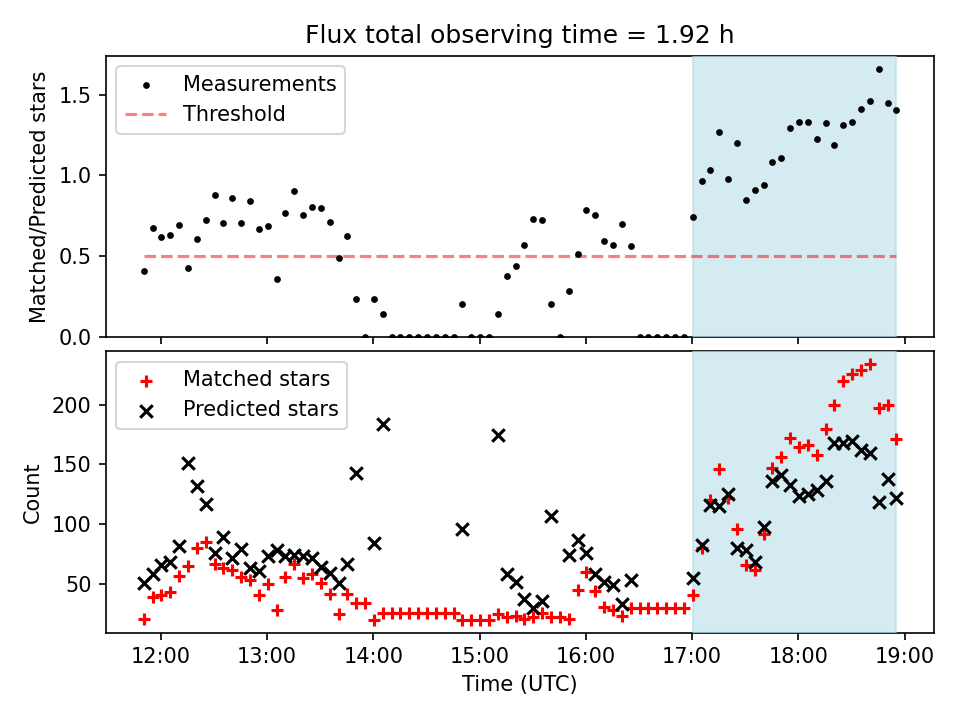 Flux total observing time = 1.92 h

Measurements
Threshold

Matched/Predicted stars

1.5
1.0
0.5
0.0

Matched stars
Predicted stars

Count

200
150
100
50

12:00
13:00
14:00
15:00
16:00
17:00
18:00
19:00

Time (UTC)